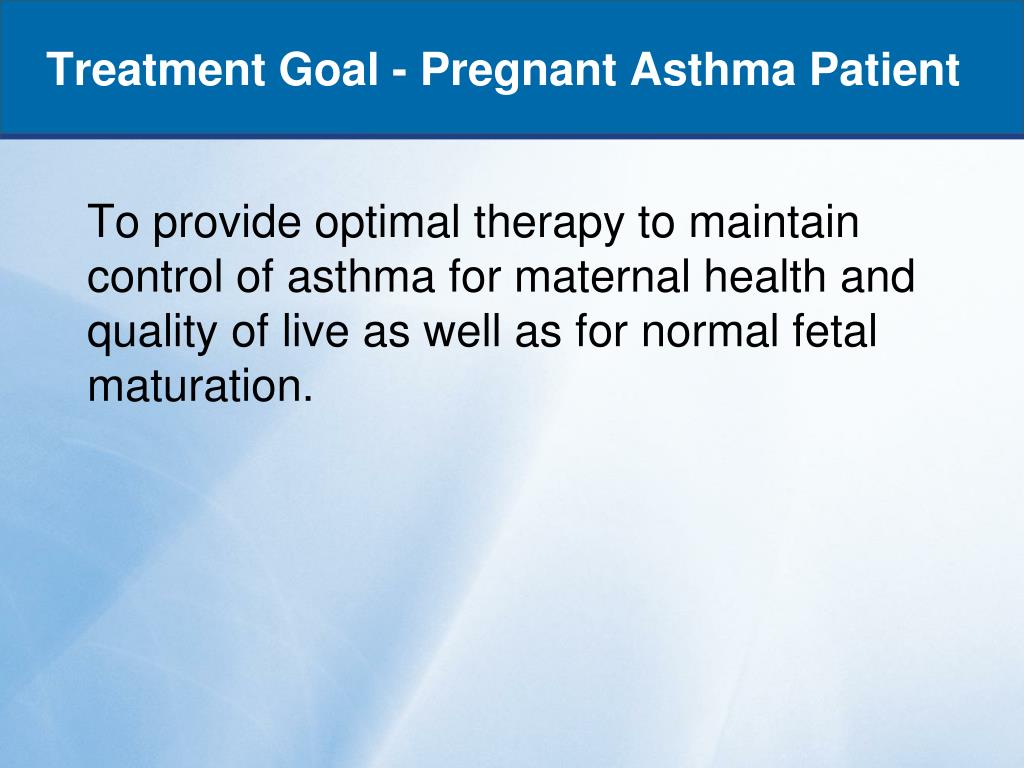 Treatment Goal - Pregnant Asthma Patient

To provide optimal therapy to maintain control of asthma for maternal health and quality of live as well as for normal fetal maturation.